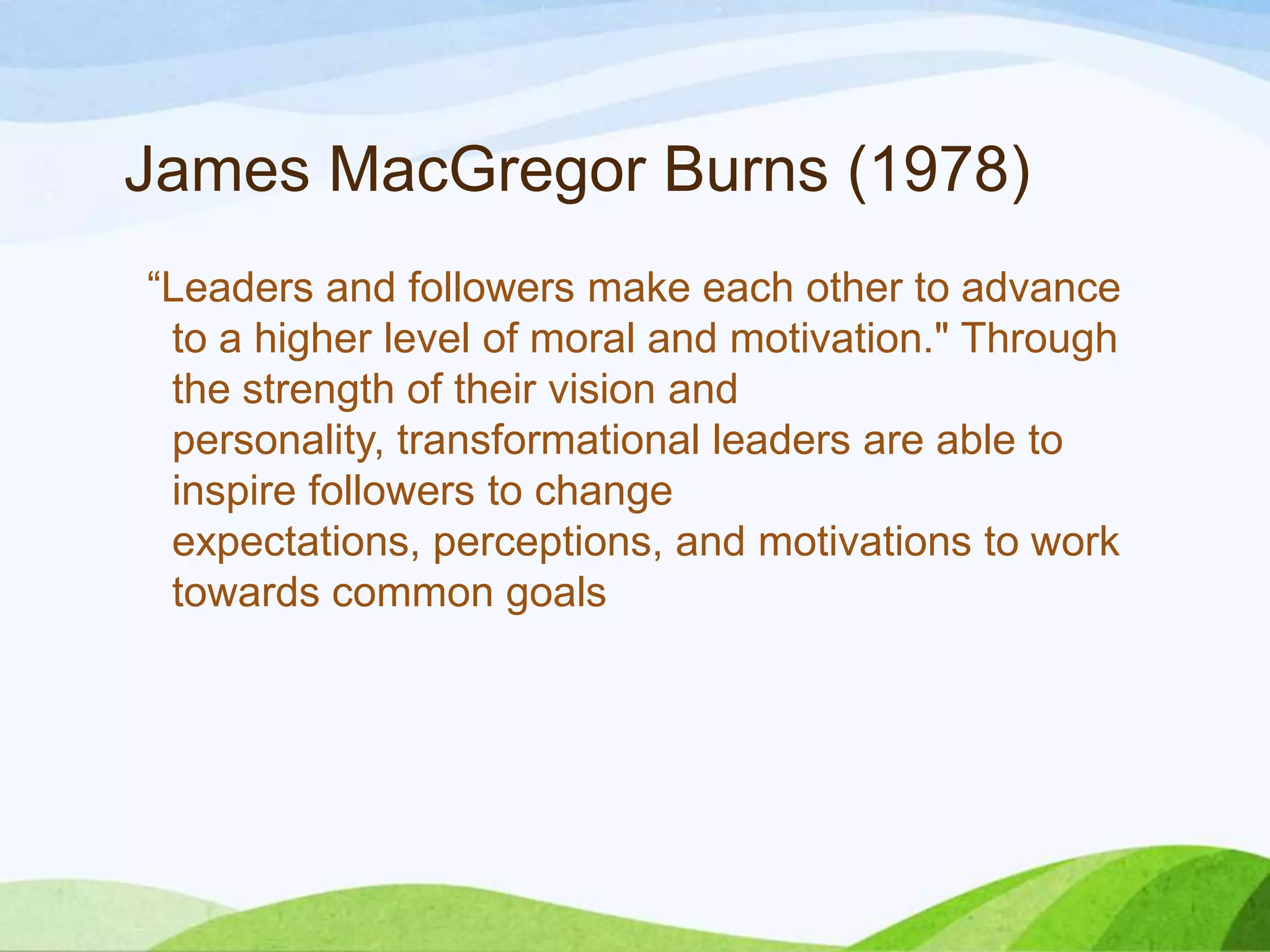 James MacGregor Burns (1978)

“Leaders and followers make each other to advance to a higher level of moral and motivation." Through the strength of their vision and personality, transformational leaders are able to inspire followers to change expectations, perceptions, and motivations to work towards common goals